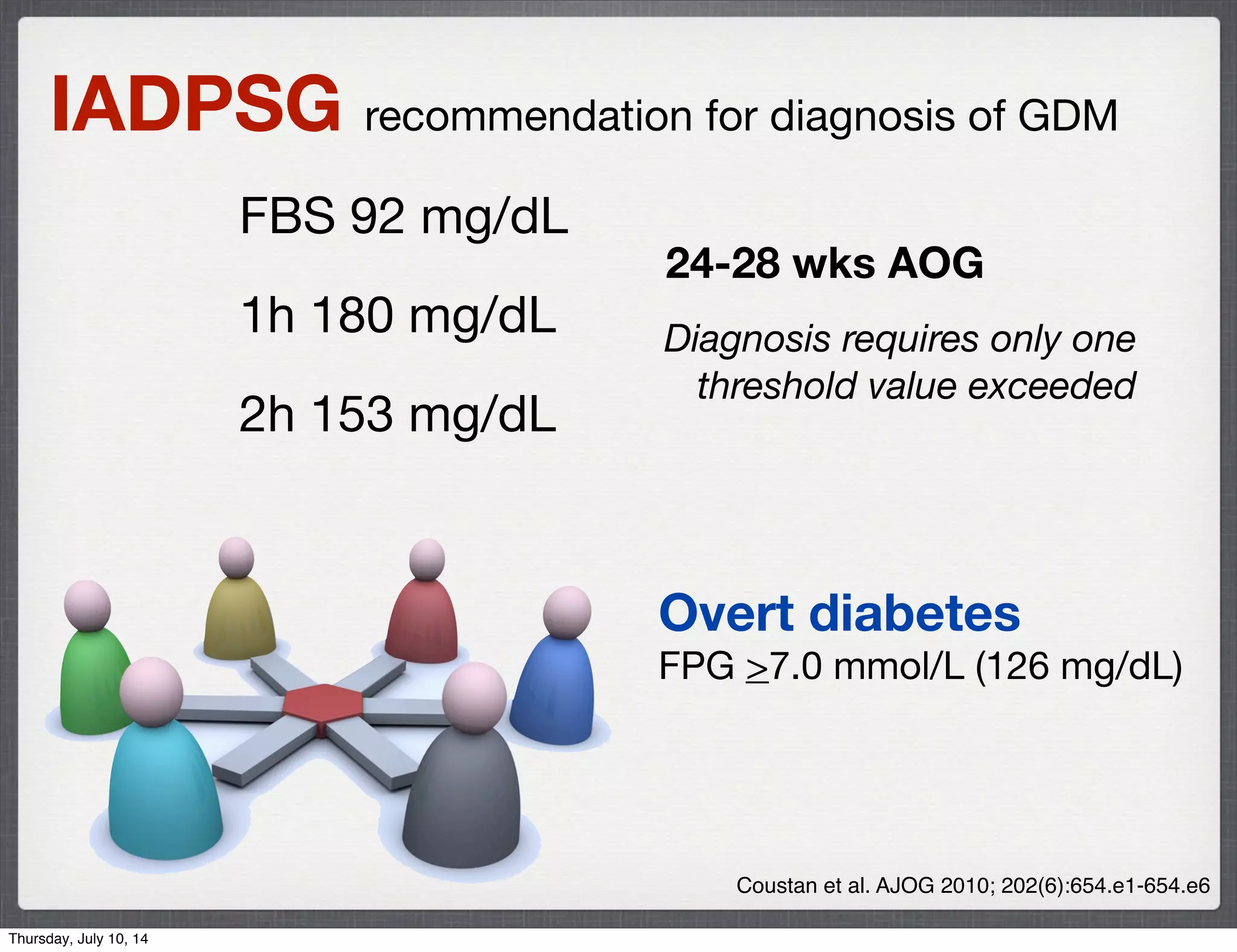 IADPSG recommendation for diagnosis of GDM

FBS 92 mg/dL

1h 180 mg/dL

2h 153 mg/dL

24-28 wks AOG

Diagnosis requires only one threshold value exceeded

Overt diabetes

FPG $\geq$7.0 mmol/L (126 mg/dL)

Coustan et al. AJOG 2010; 202(6):654.e1-654.e6

Thursday, July 10, 14